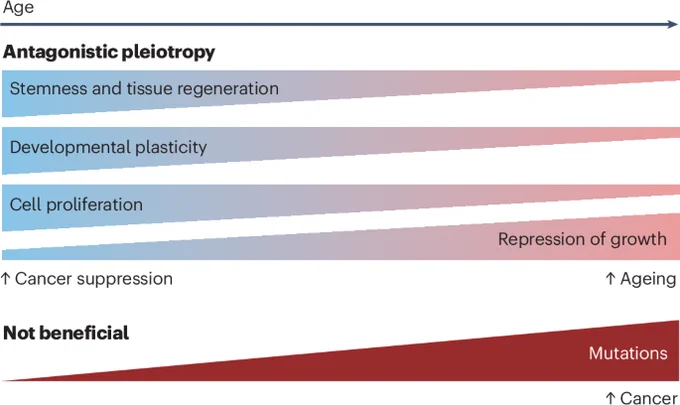 Age

Antagonistic pleiotropy

Stemness and tissue regeneration

Developmental plasticity

Cell proliferation

Repression of growth

↑ Cancer suppression

↑ Ageing

Not beneficial

Mutations

↑ Cancer